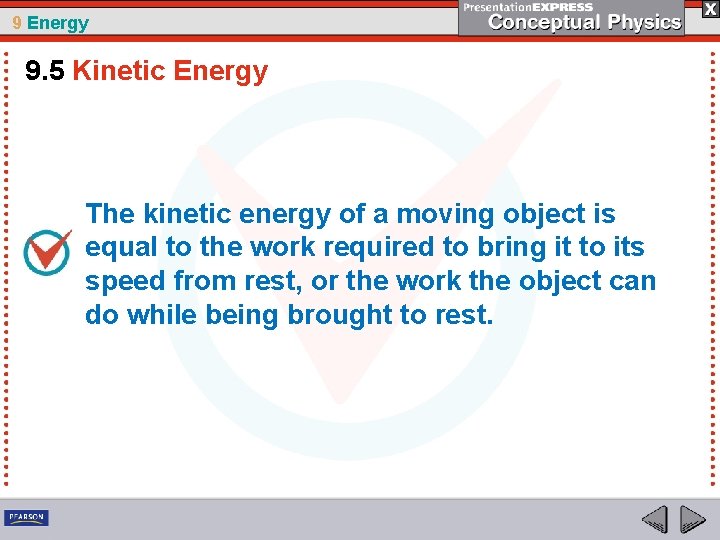 9 Energy

PresentationEXPRESS
Conceptual Physics

X

9.5 Kinetic Energy

The kinetic energy of a moving object is equal to the work required to bring it to its speed from rest, or the work the object can do while being brought to rest.

PEARSON